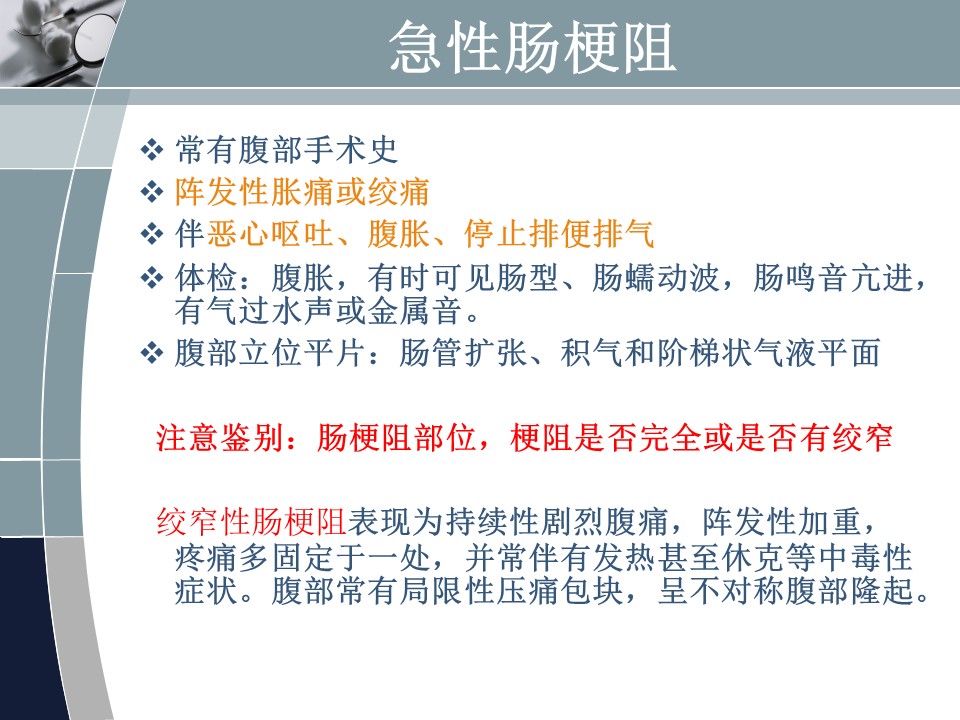 急性肠梗阻

❖ 常有腹部手术史
❖ 阵发性胀痛或绞痛
❖ 伴恶心呕吐、腹胀、停止排便排气
❖ 体检：腹胀，有时可见肠型、肠蠕动波，肠鸣音亢进，有气过水声或金属音。
❖ 腹部立位平片：肠管扩张、积气和阶梯状气液平面

注意鉴别：肠梗阻部位，梗阻是否完全或是否有绞窄

绞窄性肠梗阻表现为持续性剧烈腹痛，阵发性加重，疼痛多固定于一处，并常伴有发热甚至休克等中毒性症状。腹部常有局限性压痛包块，呈不对称腹部隆起。